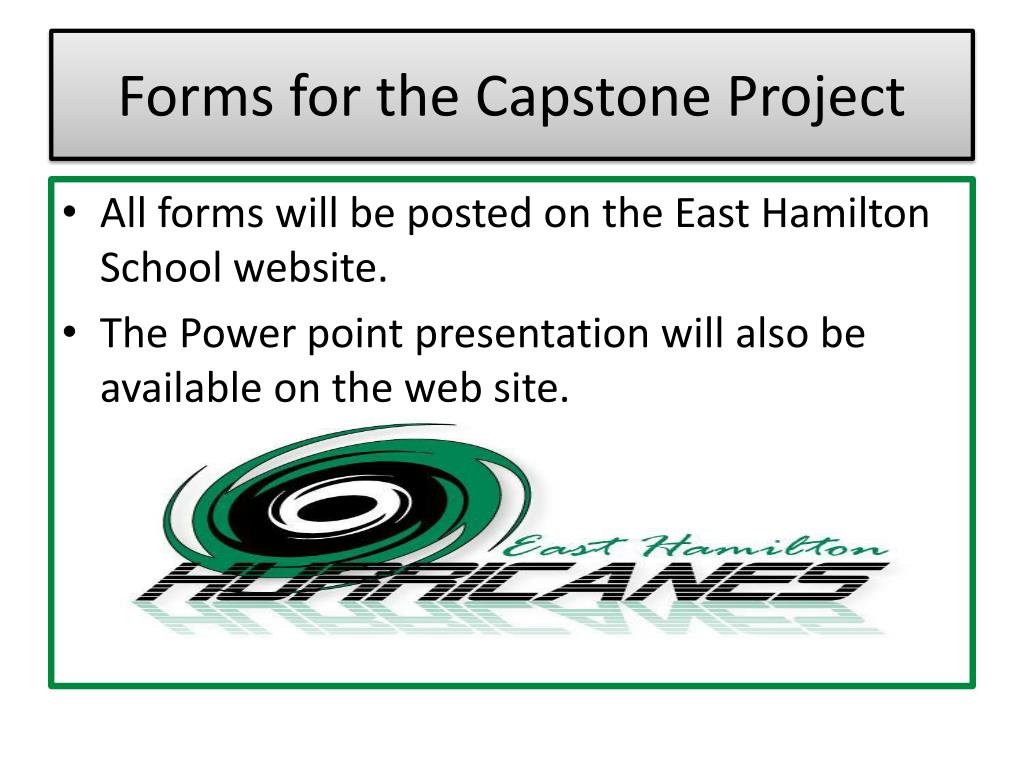 Forms for the Capstone Project

• All forms will be posted on the East Hamilton School website.

• The Power point presentation will also be available on the web site.

East Hamilton
HURRICANES